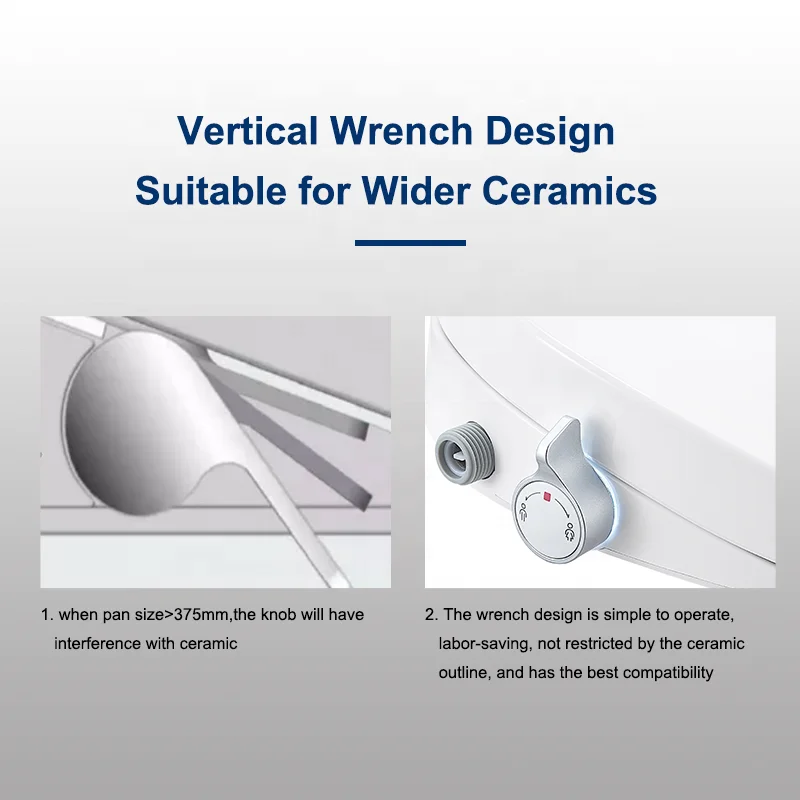 Vertical Wrench Design
Suitable for Wider Ceramics

1. when pan size>375mm,the knob will have interference with ceramic

2. The wrench design is simple to operate, labor-saving, not restricted by the ceramic outline, and has the best compatibility